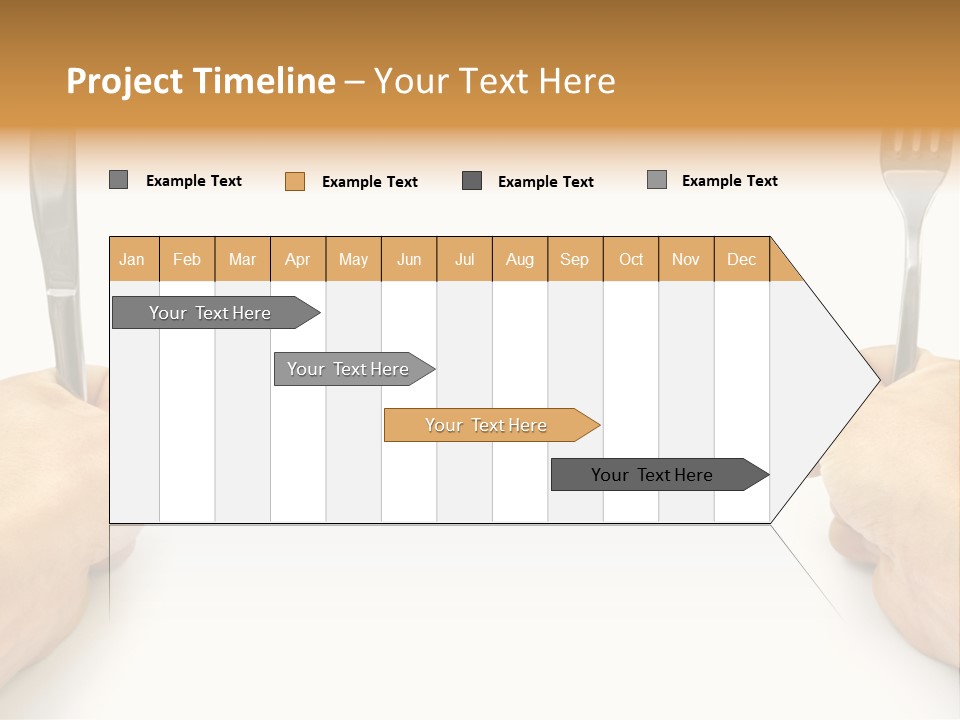 Project Timeline – Your Text Here

Example Text
Example Text
Example Text
Example Text

| Jan | Feb | Mar | Apr | May | Jun | Jul | Aug | Sep | Oct | Nov | Dec |
|---|---|---|---|---|---|---|---|---|---|---|---|

Your Text Here
Your Text Here
Your Text Here
Your Text Here